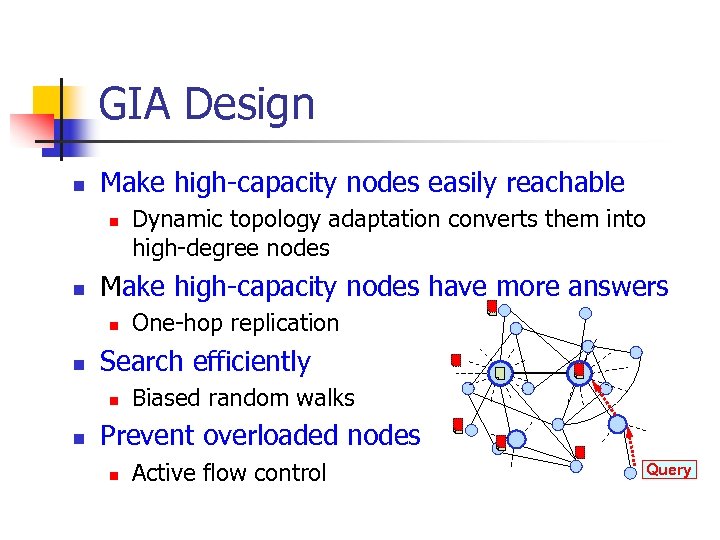 GIA Design

- Make high-capacity nodes easily reachable
  - Dynamic topology adaptation converts them into high-degree nodes
- Make high-capacity nodes have more answers
  - One-hop replication
- Search efficiently
  - Biased random walks
- Prevent overloaded nodes
  - Active flow control

Query